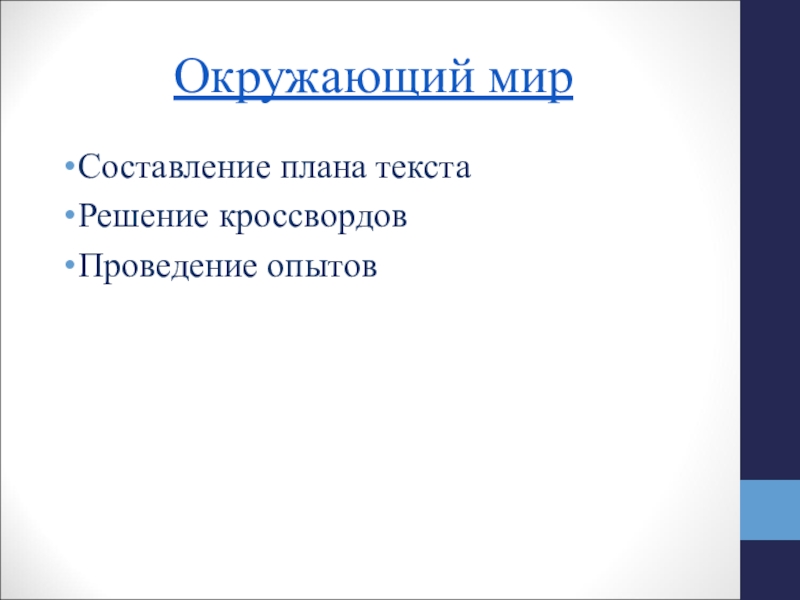 Окружающий мир

•Составление плана текста
•Решение кроссвордов
•Проведение опытов